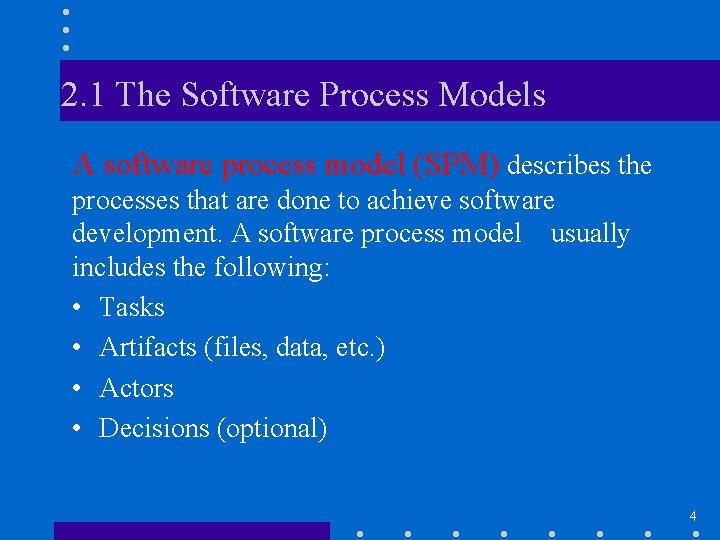 2.1 The Software Process Models

A software process model (SPM) describes the processes that are done to achieve software development. A software process model usually includes the following:

• Tasks
• Artifacts (files, data, etc.)
• Actors
• Decisions (optional)

4